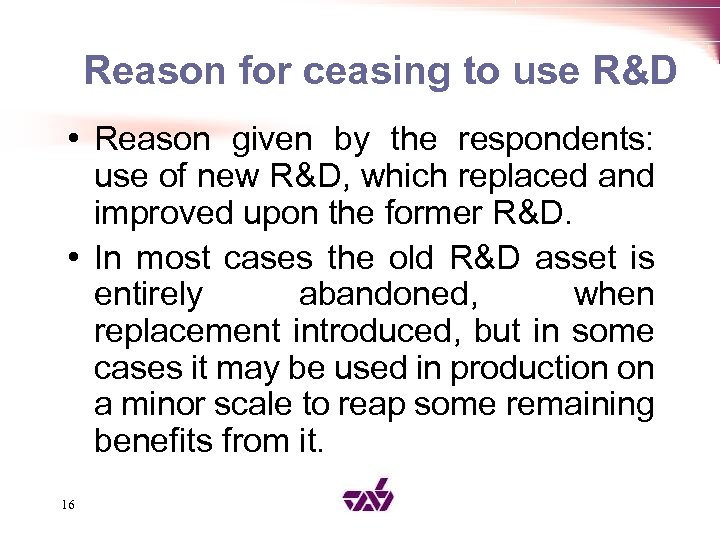 Reason for ceasing to use R&D

• Reason given by the respondents: use of new R&D, which replaced and improved upon the former R&D.

• In most cases the old R&D asset is entirely abandoned, when replacement introduced, but in some cases it may be used in production on a minor scale to reap some remaining benefits from it.

16